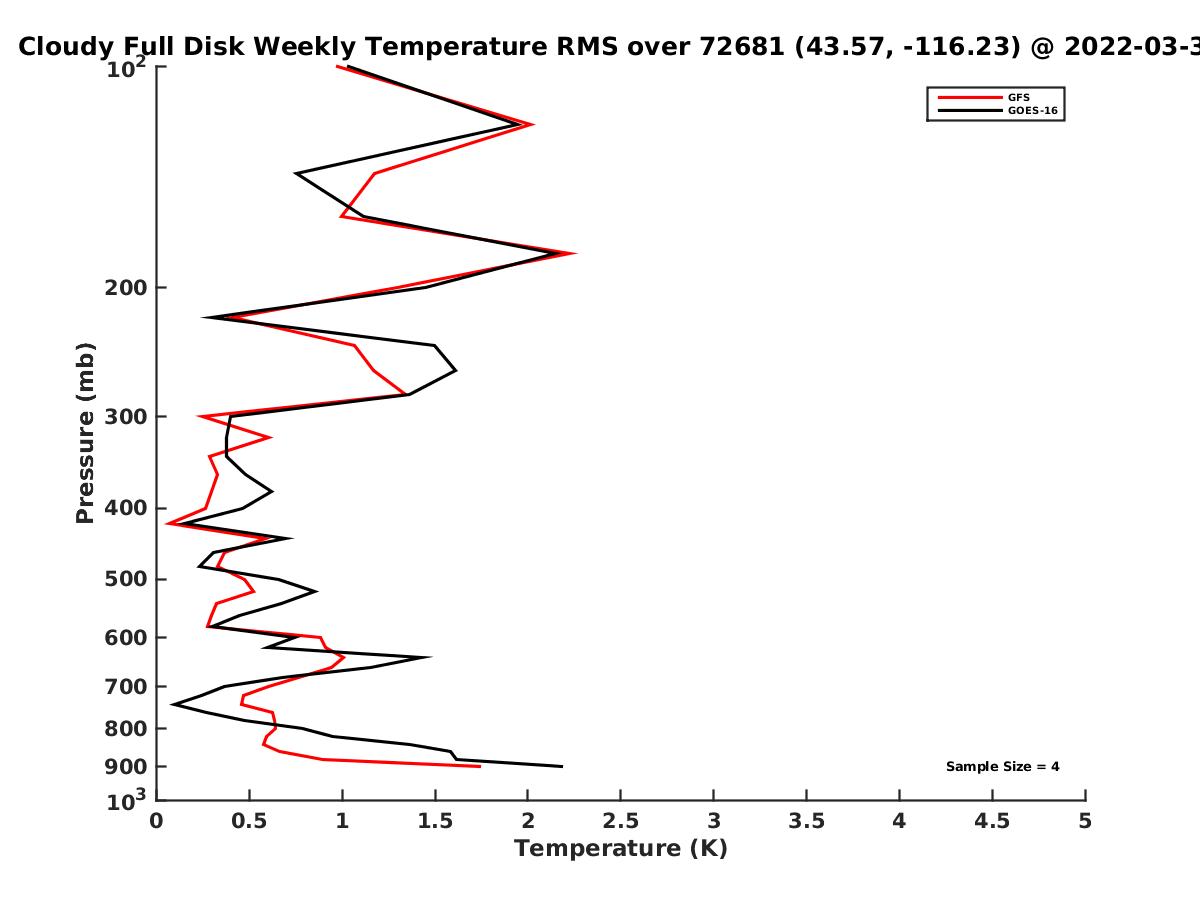 Cloudy Full Disk Weekly Temperature RMS over 72681 (43.57, -116.23) @ 2022-03-3

GFS
GOES-16

Pressure (mb)

$10^2$
200
300
400
500
600
700
800
900
$10^3$

Sample Size = 4

0 0.5 1 1.5 2 2.5 3 3.5 4 4.5 5

Temperature (K)